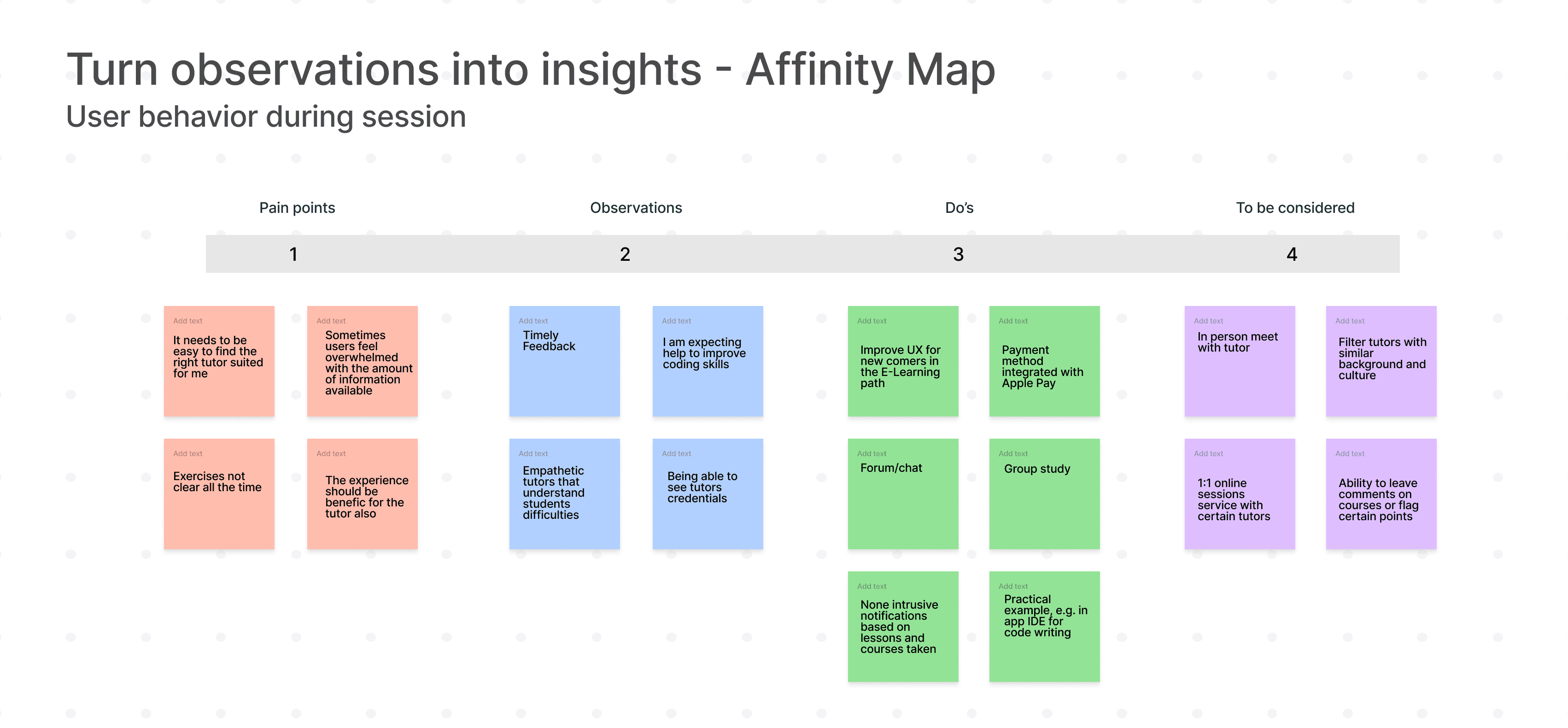 Turn observations into insights - Affinity Map
User behavior during session

Pain points

1

Add text
It needs to be easy to find the right tutor suited for me

Add text
Sometimes users feel overwhelmed with the amount of information available

Add text
Exercises not clear all the time

Add text
The experience should be benefic for the tutor also

Observations

2

Add text
Timely Feedback

Add text
I am expecting help to improve coding skills

Add text
Empathetic tutors that understand students difficulties

Add text
Being able to see tutors credentials

Do's

3

Add text
Improve UX for new comers in the E-Learning path

Add text
Payment method integrated with Apple Pay

Add text
Forum/chat

Add text
Group study

Add text
None intrusive notifications based on lessons and courses taken

Add text
Practical example, e.g. in app IDE for code writing

To be considered

4

Add text
In person meet with tutor

Add text
Filter tutors with similar background and culture

Add text
1:1 online sessions service with certain tutors

Add text
Ability to leave comments on courses or flag certain points